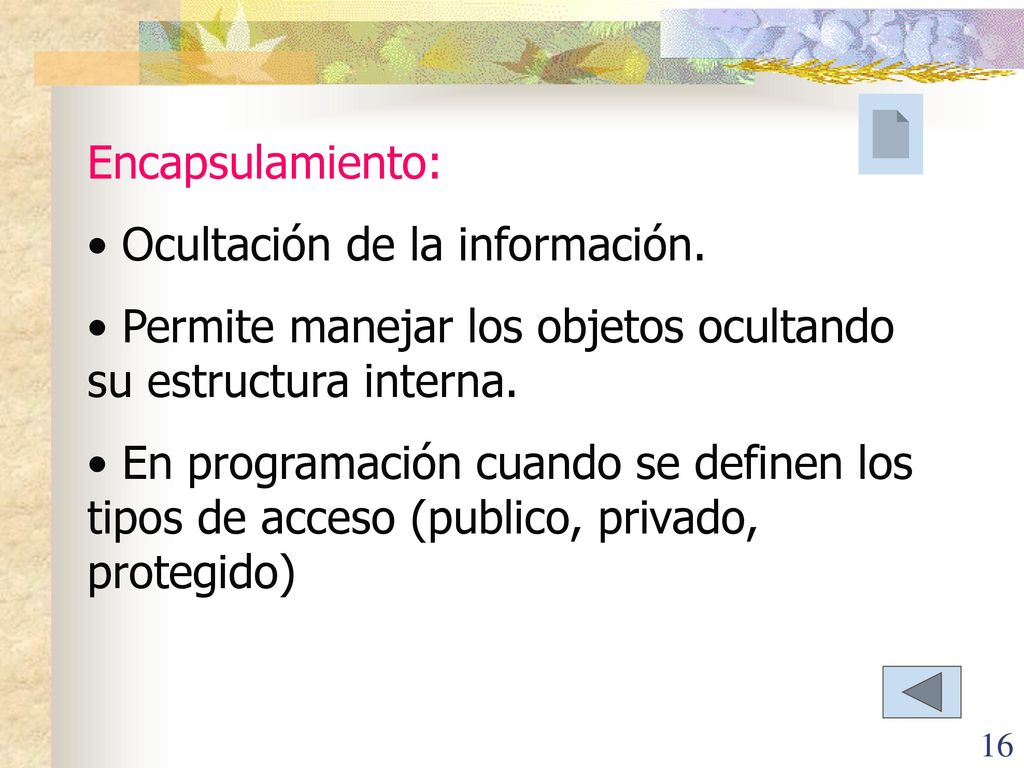 Encapsulamiento:

• Ocultación de la información.

• Permite manejar los objetos ocultando su estructura interna.

• En programación cuando se definen los tipos de acceso (publico, privado, protegido)

16